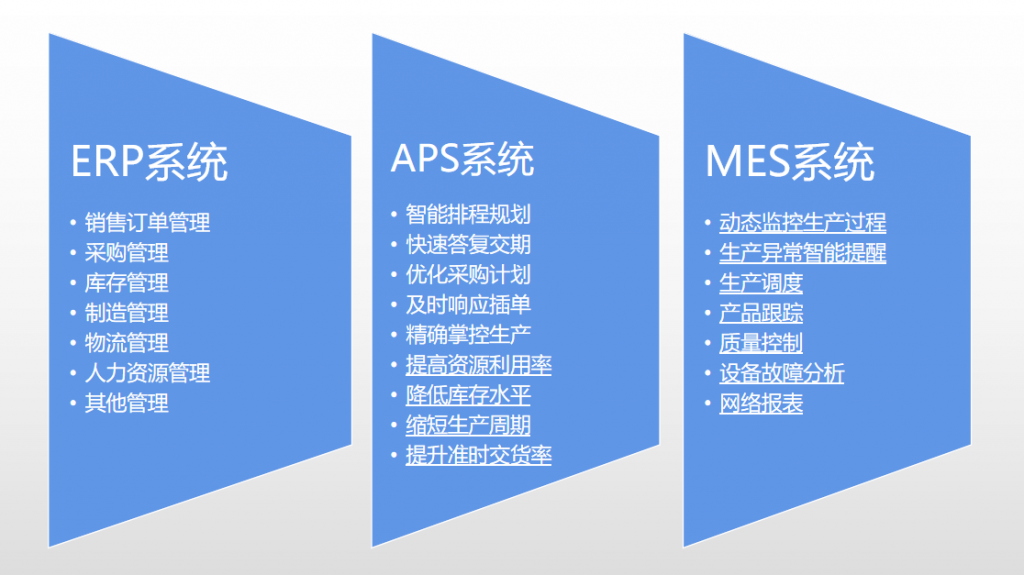 ERP系统

• 销售订单管理
• 采购管理
• 库存管理
• 制造管理
• 物流管理
• 人力资源管理
• 其他管理

APS系统

• 智能排程规划
• 快速答复交期
• 优化采购计划
• 及时响应插单
• 精确掌控生产
• 提高资源利用率
• 降低库存水平
• 缩短生产周期
• 提升准时交货率

MES系统

• 动态监控生产过程
• 生产异常智能提醒
• 生产调度
• 产品跟踪
• 质量控制
• 设备故障分析
• 网络报表